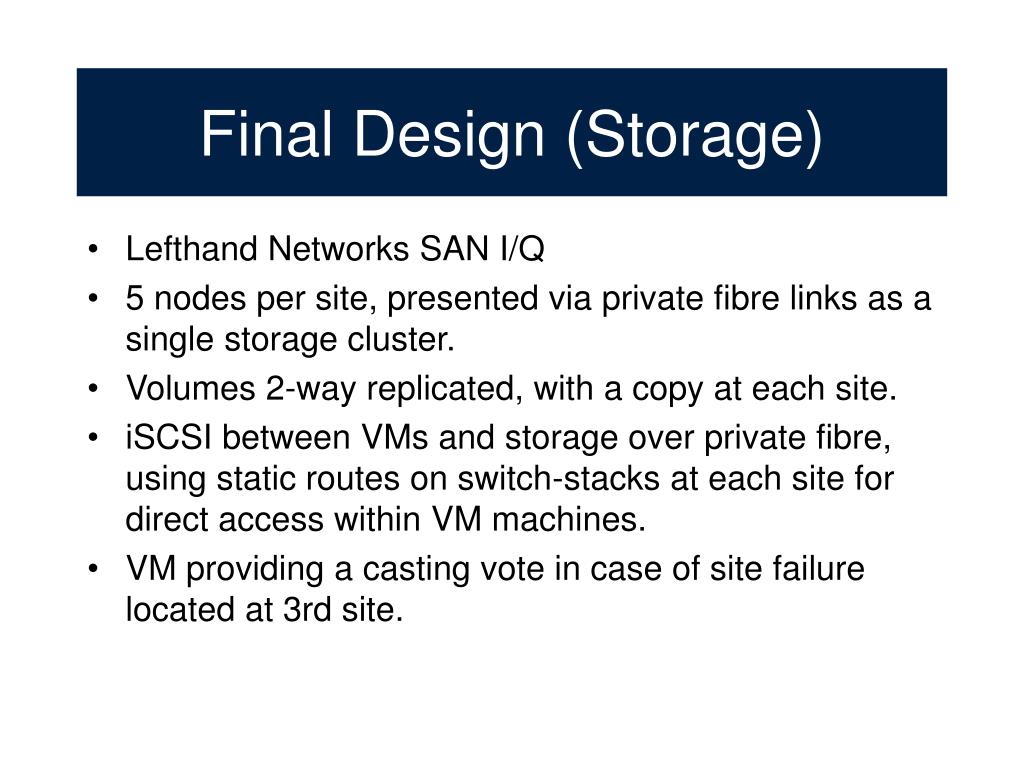 Final Design (Storage)

• Lefthand Networks SAN I/Q
• 5 nodes per site, presented via private fibre links as a single storage cluster.
• Volumes 2-way replicated, with a copy at each site.
• iSCSI between VMs and storage over private fibre, using static routes on switch-stacks at each site for direct access within VM machines.
• VM providing a casting vote in case of site failure located at 3rd site.